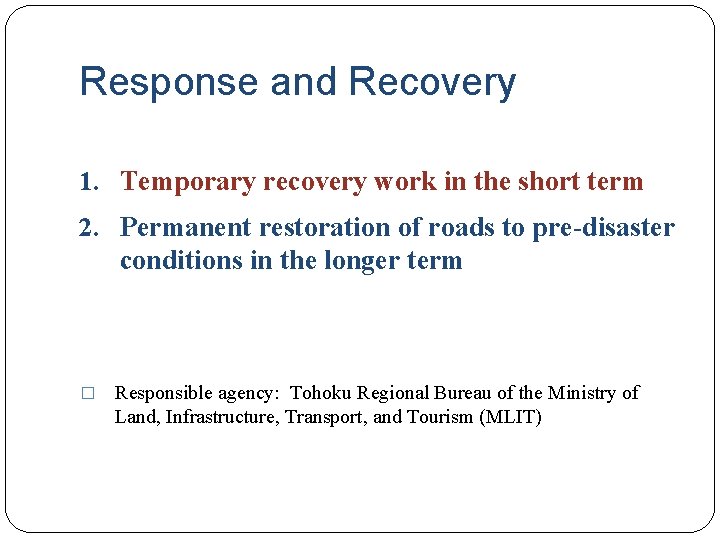 Response and Recovery

1. Temporary recovery work in the short term

2. Permanent restoration of roads to pre-disaster conditions in the longer term

□ Responsible agency: Tohoku Regional Bureau of the Ministry of Land, Infrastructure, Transport, and Tourism (MLIT)